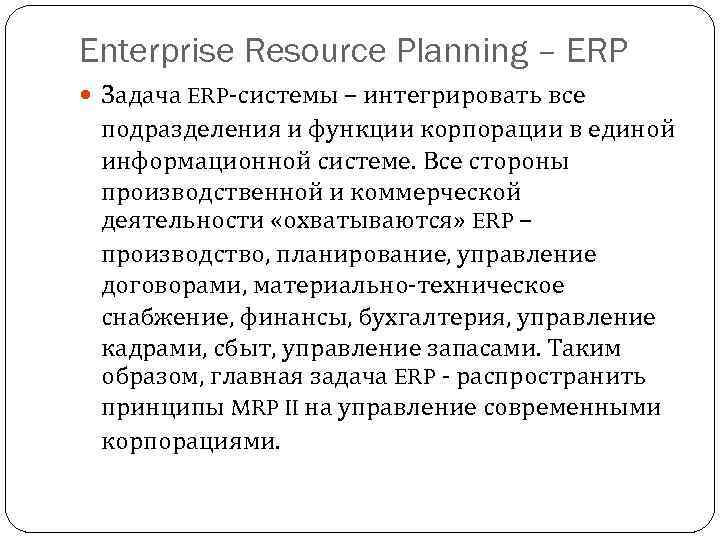 Enterprise Resource Planning – ERP

Задача ERP-системы – интегрировать все подразделения и функции корпорации в единой информационной системе. Все стороны производственной и коммерческой деятельности «охватываются» ERP – производство, планирование, управление договорами, материально-техническое снабжение, финансы, бухгалтерия, управление кадрами, сбыт, управление запасами. Таким образом, главная задача ERP - распространить принципы MRP II на управление современными корпорациями.